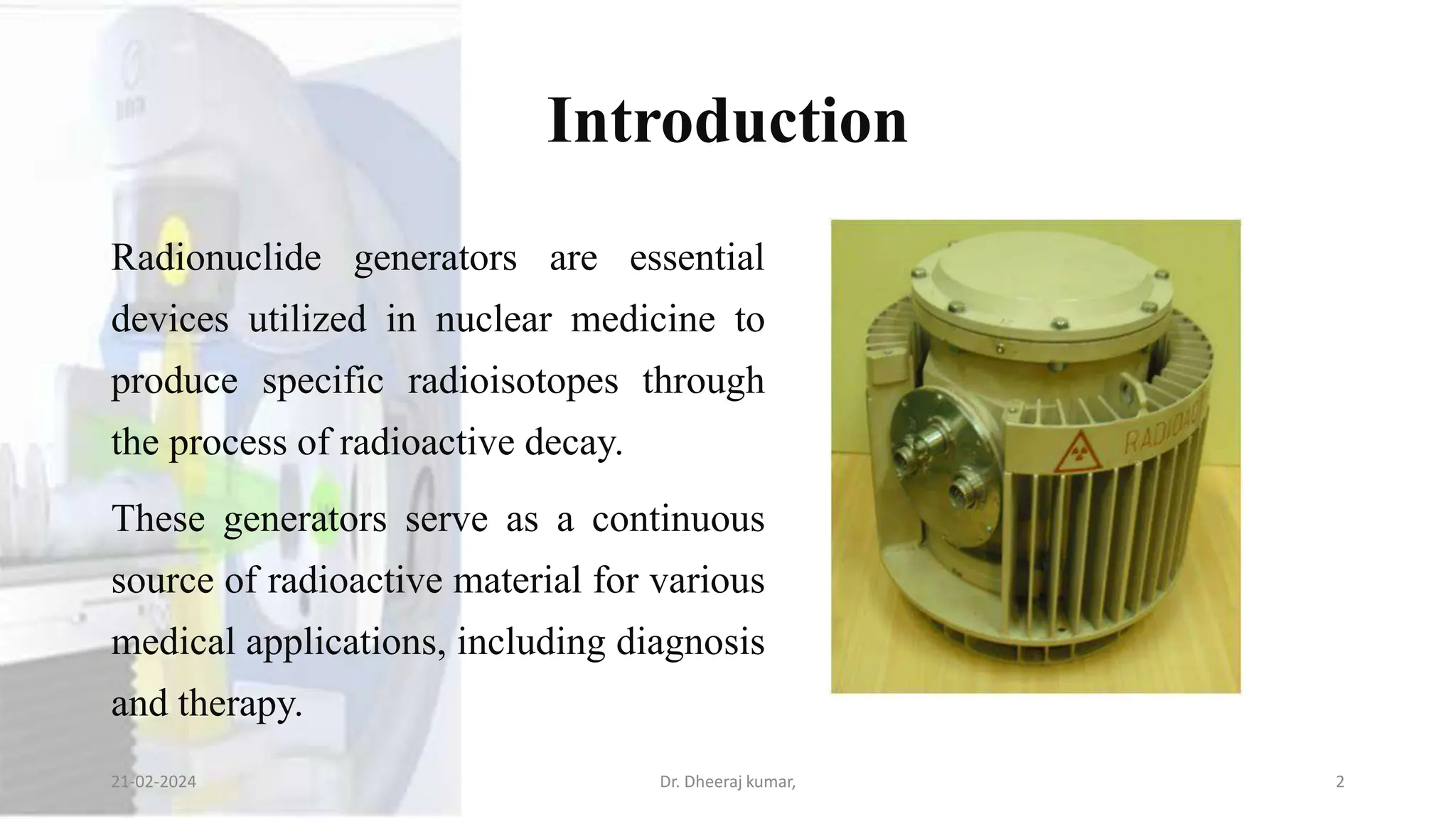 Introduction

Radionuclide generators are essential devices utilized in nuclear medicine to produce specific radioisotopes through the process of radioactive decay.

These generators serve as a continuous source of radioactive material for various medical applications, including diagnosis and therapy.

RADIOAC

21-02-2024

Dr. Dheeraj kumar,

2